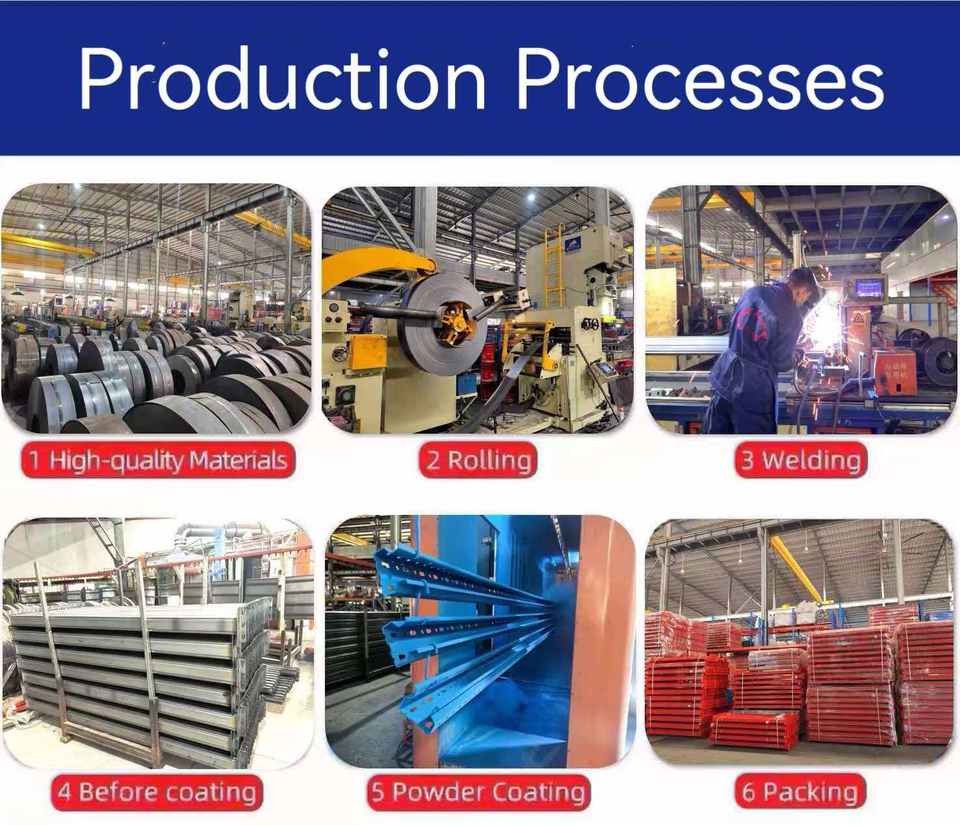 Production Processes

1 High-quality Materials

2 Rolling

3 Welding

4 Before coating

5 Powder Coating

6 Packing